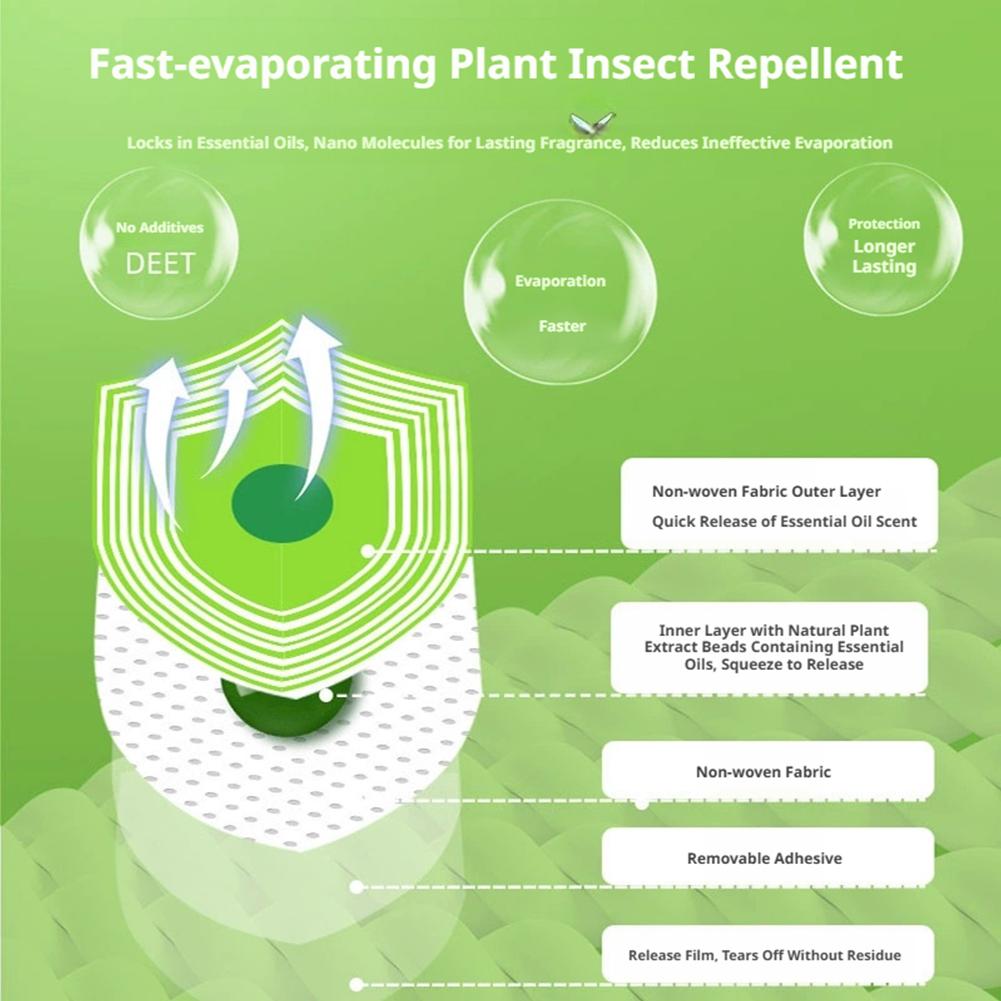 Fast-evaporating Plant Insect Repellent

Locks in Essential Oils, Nano Molecules for Lasting Fragrance, Reduces Ineffective Evaporation

No Additives
DEET

Evaporation
Faster

Protection
Longer Lasting

Non-woven Fabric Outer Layer
Quick Release of Essential Oil Scent

Inner Layer with Natural Plant Extract Beads Containing Essential Oils, Squeeze to Release

Non-woven Fabric

Removable Adhesive

Release Film, Tears Off Without Residue